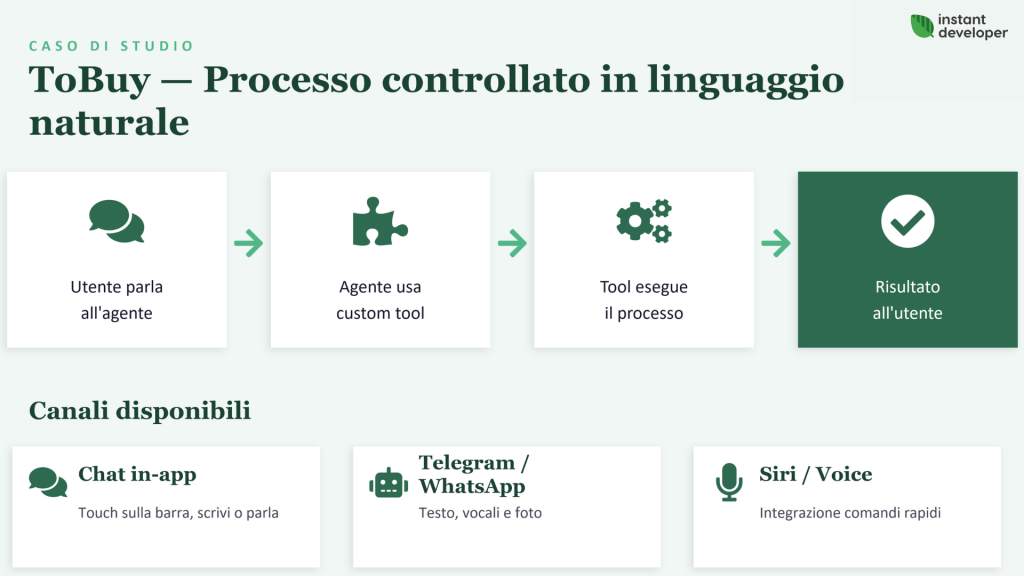 instant developer

CASO DI STUDIO

ToBuy — Processo controllato in linguaggio naturale

Utente parla all'agente

Agente usa custom tool

Tool esegue il processo

Risultato all'utente

Canali disponibili

Chat in-app

Touch sulla barra, scrivi o parla

Telegram / WhatsApp

Testo, vocali e foto

Siri / Voice

Integrazione comandi rapidi